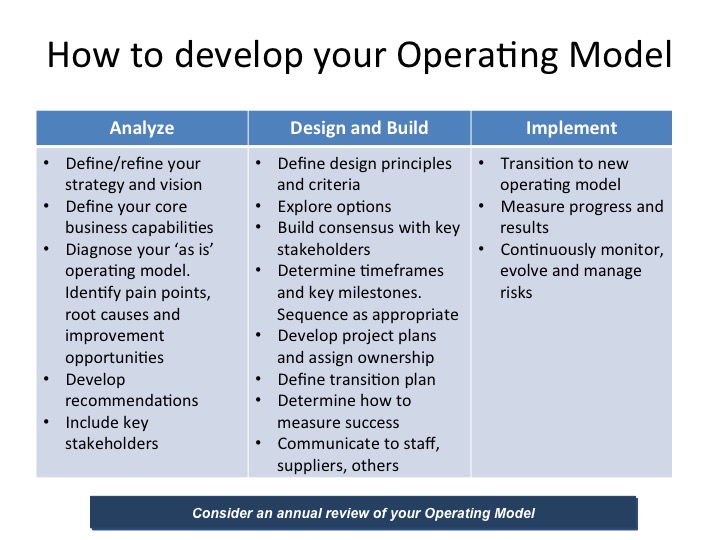 How to develop your Operating Model

| Analyze | Design and Build | Implement |
|---|---|---|
| • Define/refine your strategy and vision • Define your core business capabilities • Diagnose your 'as is' operating model. Identify pain points, root causes and improvement opportunities • Develop recommendations • Include key stakeholders | • Define design principles and criteria • Explore options • Build consensus with key stakeholders • Determine timeframes and key milestones. Sequence as appropriate • Develop project plans and assign ownership • Define transition plan • Determine how to measure success • Communicate to staff, suppliers, others | • Transition to new operating model • Measure progress and results • Continuously monitor, evolve and manage risks |

Consider an annual review of your Operating Model